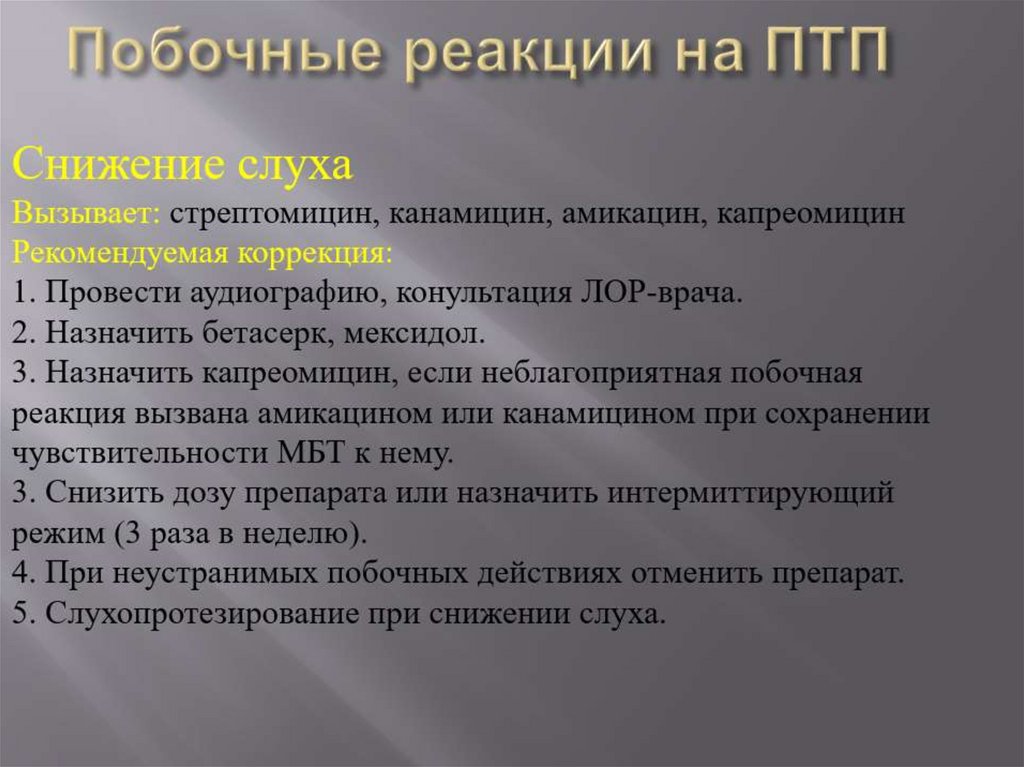 Побочные реакции на ПТП

Снижение слуха
Вызывает: стрептомицин, канамицин, амикацин, капреомицин
Рекомендуемая коррекция:
1. Провести аудиографию, конультация ЛОР-врача.
2. Назначить бетасерк, мексидол.
3. Назначить капреомицин, если неблагоприятная побочная реакция вызвана амикацином или канамицином при сохранении чувствительности МБТ к нему.
3. Снизить дозу препарата или назначить интермиттирующий режим (3 раза в неделю).
4. При неустранимых побочных действиях отменить препарат.
5. Слухопротезирование при снижении слуха.